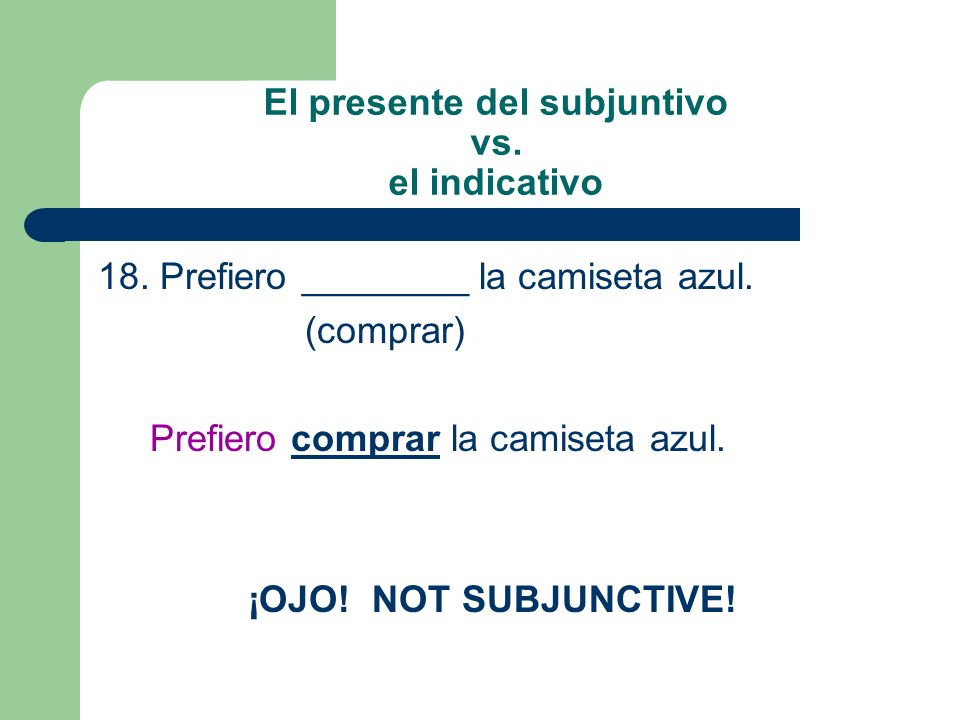 El presente del subjuntivo
vs.
el indicativo

18. Prefiero ________ la camiseta azul.
(comprar)

Prefiero comprar la camiseta azul.

¡OJO! NOT SUBJUNCTIVE!